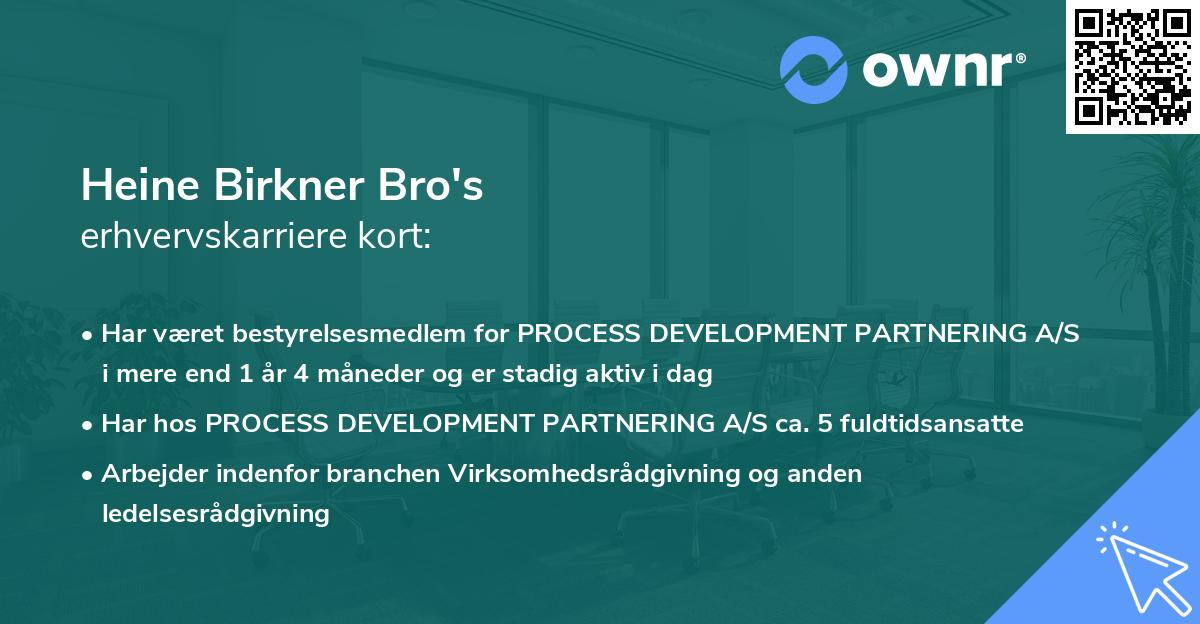 ownr®

Heine Birkner Bro's
erhvervskarriere kort:

• Har været bestyrelsesmedlem for PROCESS DEVELOPMENT PARTNERING A/S i mere end 1 år 4 måneder og er stadig aktiv i dag
• Har hos PROCESS DEVELOPMENT PARTNERING A/S ca. 5 fuldtidsansatte
• Arbejder indenfor branchen Virksomhedsrådgivning og anden ledelsesrådgivning